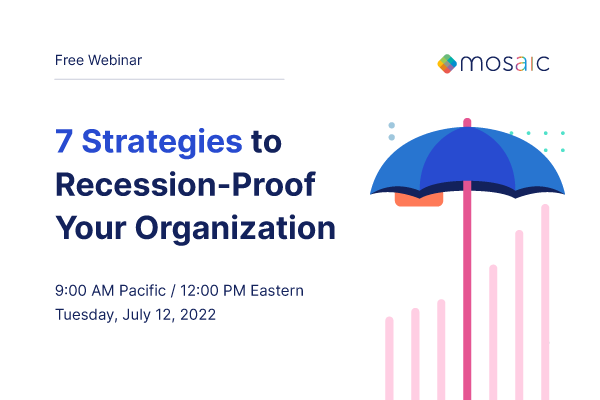 Free Webinar

mosaic

7 Strategies to Recession-Proof Your Organization

9:00 AM Pacific / 12:00 PM Eastern
Tuesday, July 12, 2022